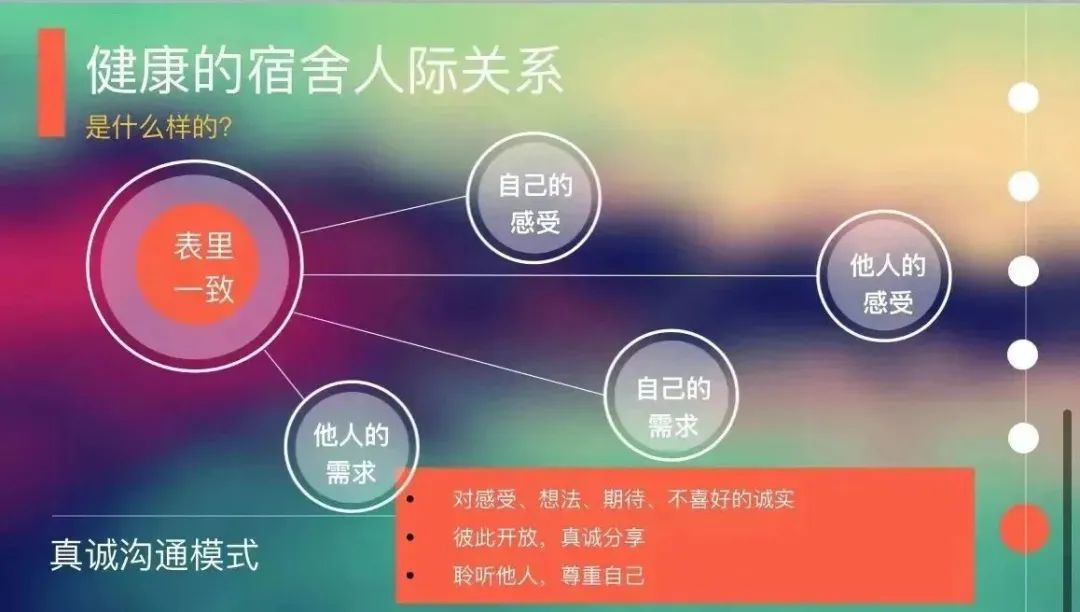 健康的宿舍人际关系
是什么样的?

表里一致

自己的感受

他人的感受

自己的需求

他人的需求

真诚沟通模式

• 对感受、想法、期待、不喜好的诚实
• 彼此开放，真诚分享
• 聆听他人，尊重自己